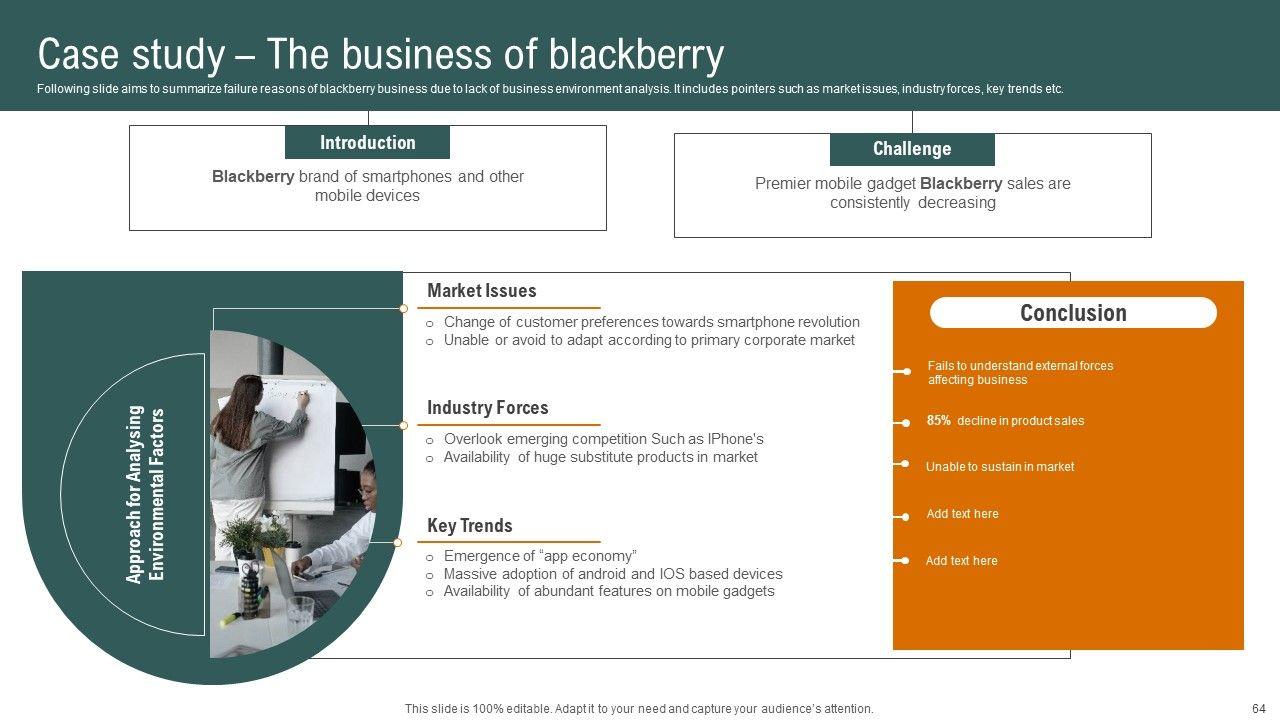 Case study – The business of blackberry

Following slide aims to summarize failure reasons of blackberry business due to lack of business environment analysis. It includes pointers such as market issues, industry forces, key trends etc.

Introduction

Blackberry brand of smartphones and other mobile devices

Challenge

Premier mobile gadget Blackberry sales are consistently decreasing

Approach for Analysing Environmental Factors

Market Issues

o Change of customer preferences towards smartphone revolution
o Unable or avoid to adapt according to primary corporate market

Industry Forces

o Overlook emerging competition Such as IPhone's
o Availability of huge substitute products in market

Key Trends

o Emergence of "app economy"
o Massive adoption of android and IOS based devices
o Availability of abundant features on mobile gadgets

Conclusion

Fails to understand external forces affecting business

85% decline in product sales

Unable to sustain in market

Add text here

Add text here

This slide is 100% editable. Adapt it to your need and capture your audience's attention.

64